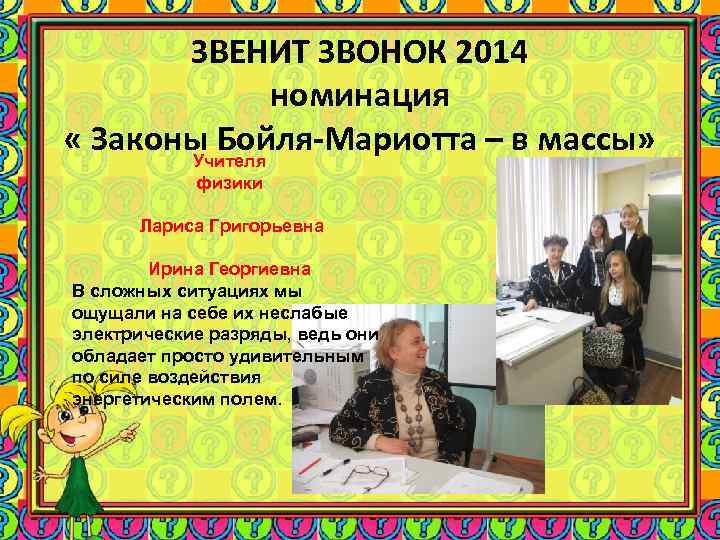 ЗВЕНИТ ЗВОНОК 2014
номинация
« Законы Бойля-Мариотта – в массы»

Учителя физики

Лариса Григорьевна

Ирина Георгиевна

В сложных ситуациях мы ощущали на себе их неслабые электрические разряды, ведь они обладает просто удивительным по силе воздействия энергетическим полем.